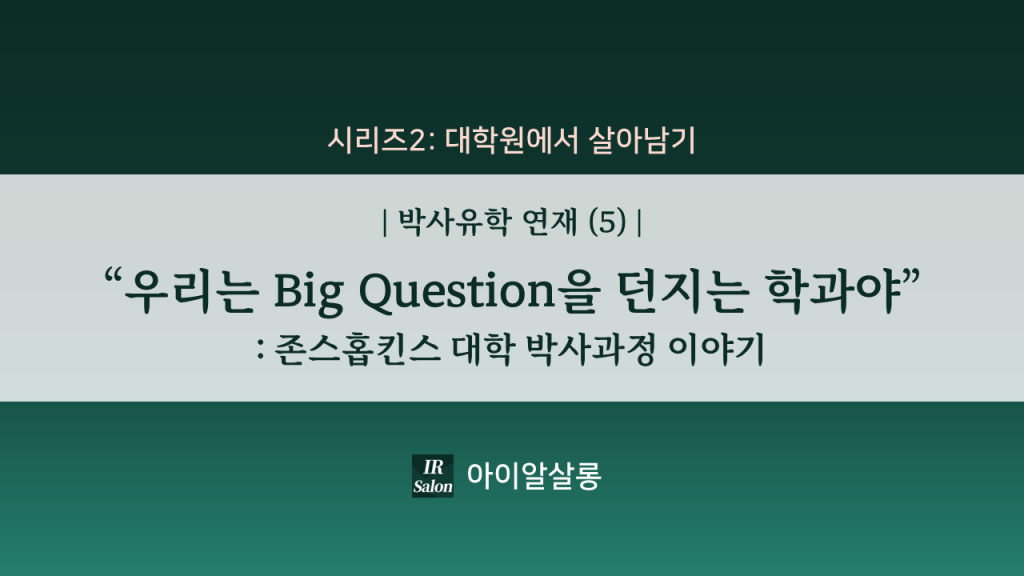 시리즈2: 대학원에서 살아남기

| 박사유학 연재 (5) |

“우리는 Big Question을 던지는 학과야”

: 존스홉킨스 대학 박사과정 이야기

IR Salon 아이알살롱